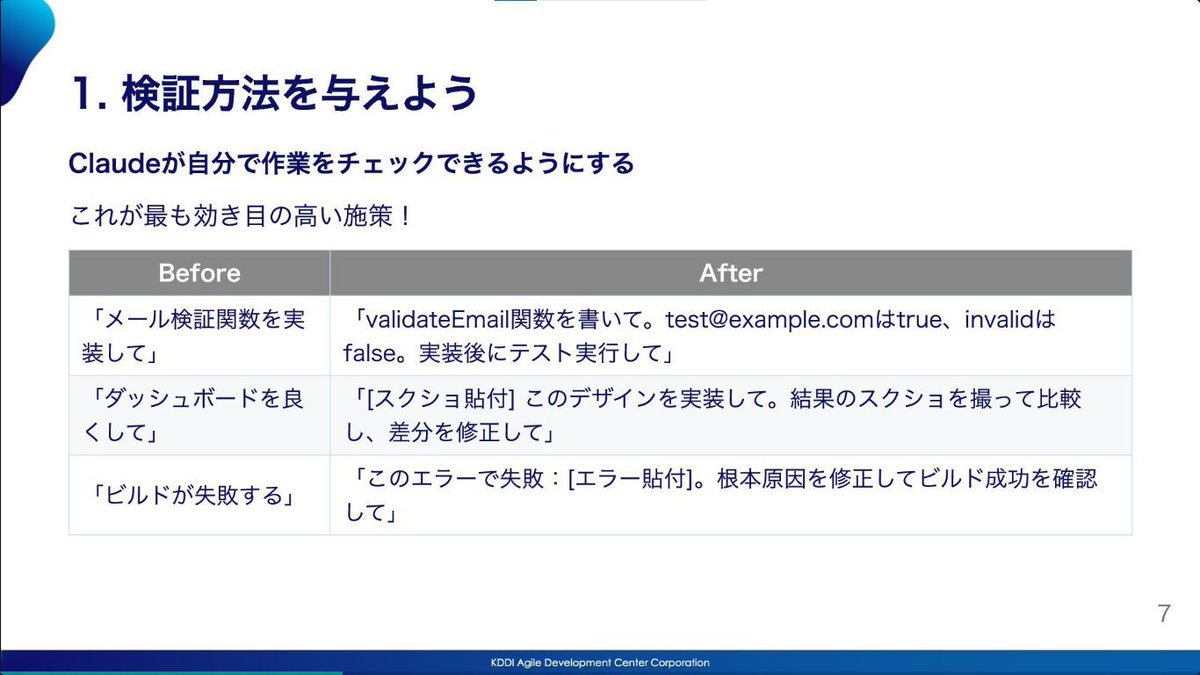 1. 検証方法を与えよう

Claudeが自分で作業をチェックできるようにする

これが最も効き目の高い施策！

| Before | After |
|---|---|
| 「メール検証関数を実装して」 | 「validateEmail関数を書いて。test@example.comはtrue、invalidはfalse。実装後にテスト実行して」 |
| 「ダッシュボードを良くして」 | 「[スクショ貼付] このデザインを実装して。結果のスクショを撮って比較し、差分を修正して」 |
| 「ビルドが失敗する」 | 「このエラーで失敗：[エラー貼付]。根本原因を修正してビルド成功を確認して」 |

7

KDDI Agile Development Center Corporation